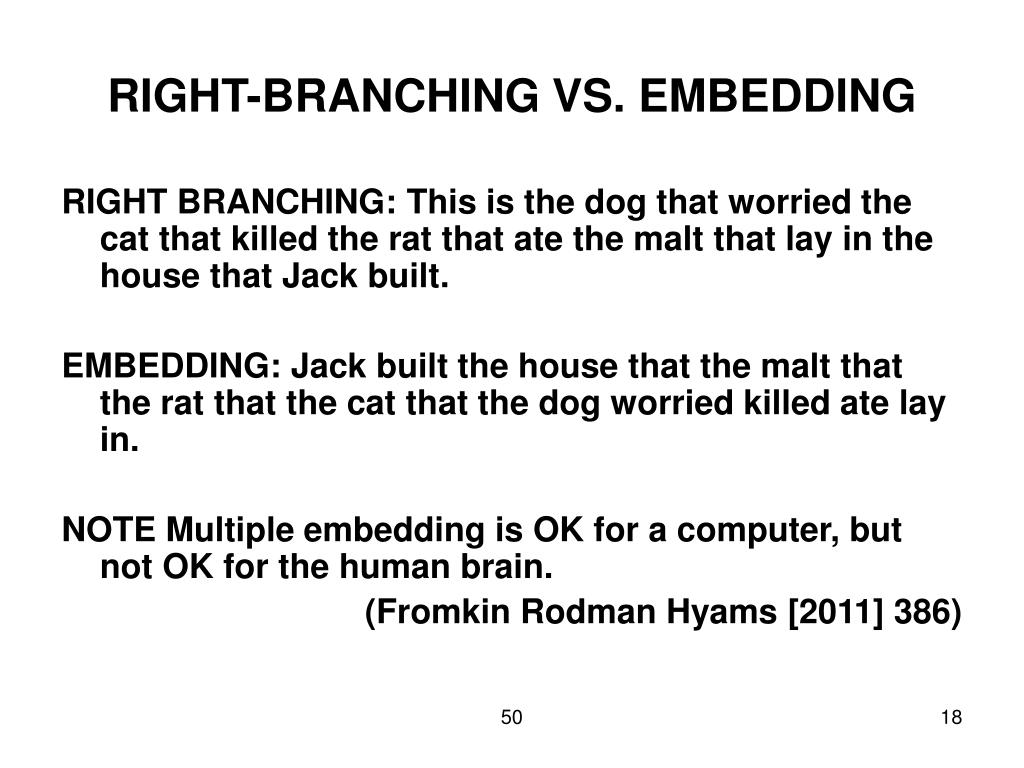 RIGHT-BRANCHING VS. EMBEDDING

RIGHT BRANCHING: This is the dog that worried the cat that killed the rat that ate the malt that lay in the house that Jack built.

EMBEDDING: Jack built the house that the malt that the rat that the cat that the dog worried killed ate lay in.

NOTE Multiple embedding is OK for a computer, but not OK for the human brain.

(Fromkin Rodman Hyams [2011] 386)

50

18